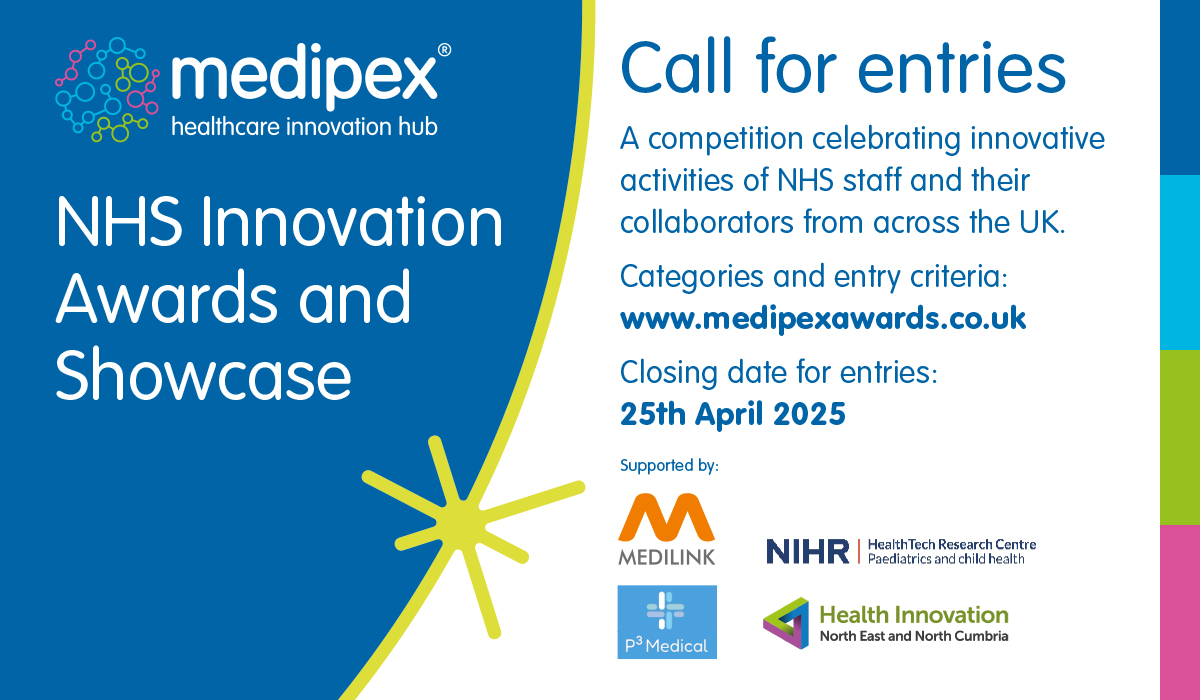 medipex®
healthcare innovation hub

NHS Innovation Awards and Showcase

Call for entries

A competition celebrating innovative activities of NHS staff and their collaborators from across the UK.

Categories and entry criteria:
www.medipexawards.co.uk

Closing date for entries:
25th April 2025

Supported by:

MEDILINK

NIHR | HealthTech Research Centre
Paediatrics and child health

$P^3$ Medical

Health Innovation
North East and North Cumbria